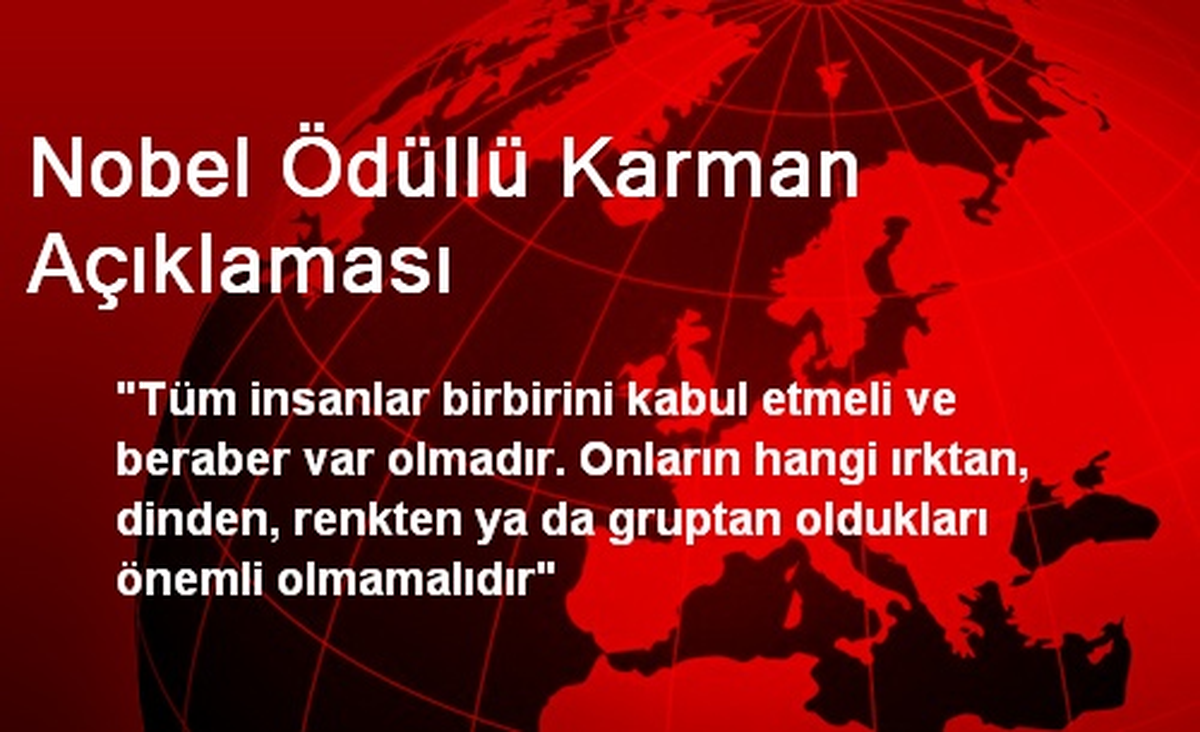 Nobel Ödüllü Karman Açıklaması

"Tüm insanlar birbirini kabul etmeli ve beraber var olmadır. Onların hangi ırktan, dinden, renkten ya da gruptan oldukları önemli olmamalıdır"